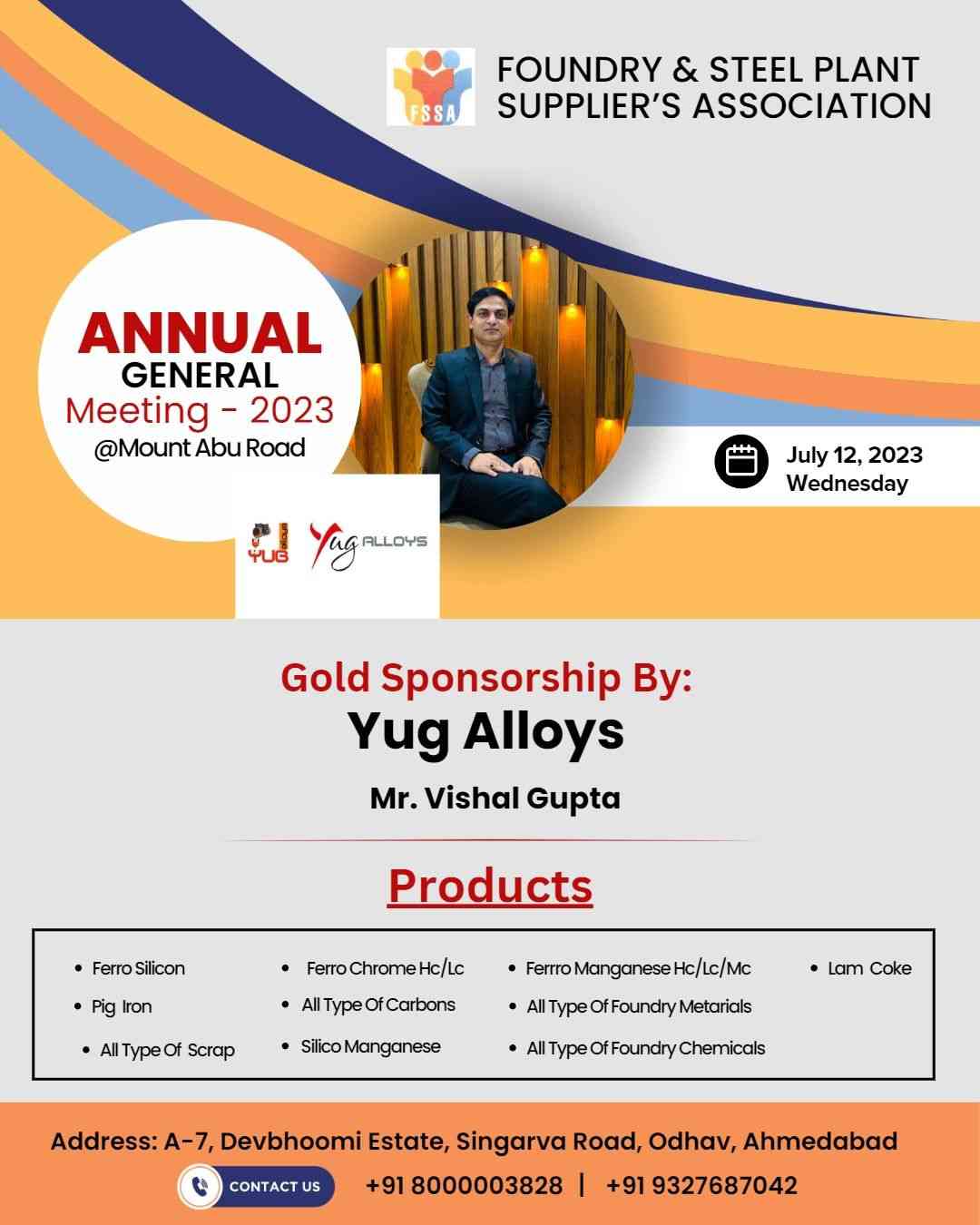 FSSA

FOUNDRY & STEEL PLANT SUPPLIER'S ASSOCIATION

ANNUAL GENERAL Meeting - 2023 @Mount Abu Road

July 12, 2023 Wednesday

YUG

Yug ALLOYS

Gold Sponsorship By:

Yug Alloys

Mr. Vishal Gupta

Products

- Ferro Silicon
- Pig Iron
- All Type Of Scrap
- Ferro Chrome Hc/Lc
- All Type Of Carbons
- Silico Manganese
- Ferrro Manganese Hc/Lc/Mc
- All Type Of Foundry Metarials
- All Type Of Foundry Chemicals
- Lam Coke

Address: A-7, Devbhoomi Estate, Singarva Road, Odhav, Ahmedabad

CONTACT US

+91 8000003828 | +91 9327687042